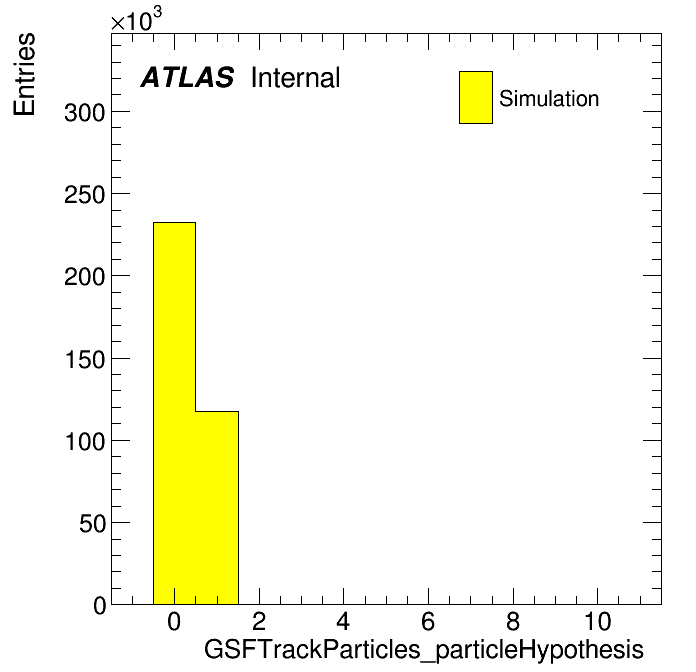 $\times 10^3$

Entries

ATLAS Internal

Simulation

300
250
200
150
100
50
0

0 2 4 6 8 10

GSFTrackParticles_particleHypothesis